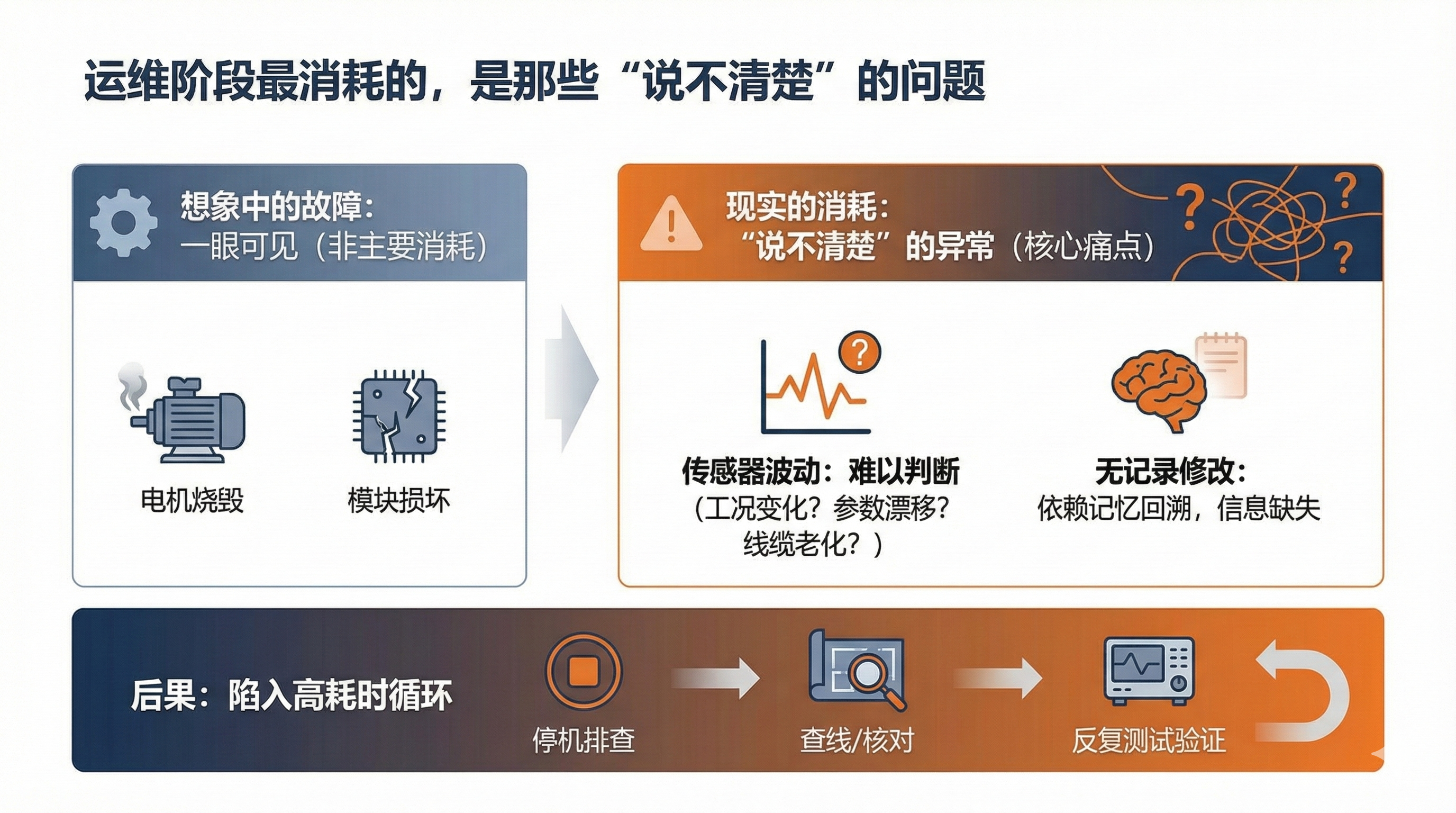 运维阶段最消耗的，是那些“说不清楚”的问题

想象中的故障：
一眼可见（非主要消耗）

电机烧毁

模块损坏

现实的消耗：
“说不清楚”的异常（核心痛点）

?
?
?

?

传感器波动：难以判断
（工况变化？参数漂移？线缆老化？）

无记录修改：
依赖记忆回溯，信息缺失

后果：陷入高耗时循环

停机排查

查线/核对

反复测试验证